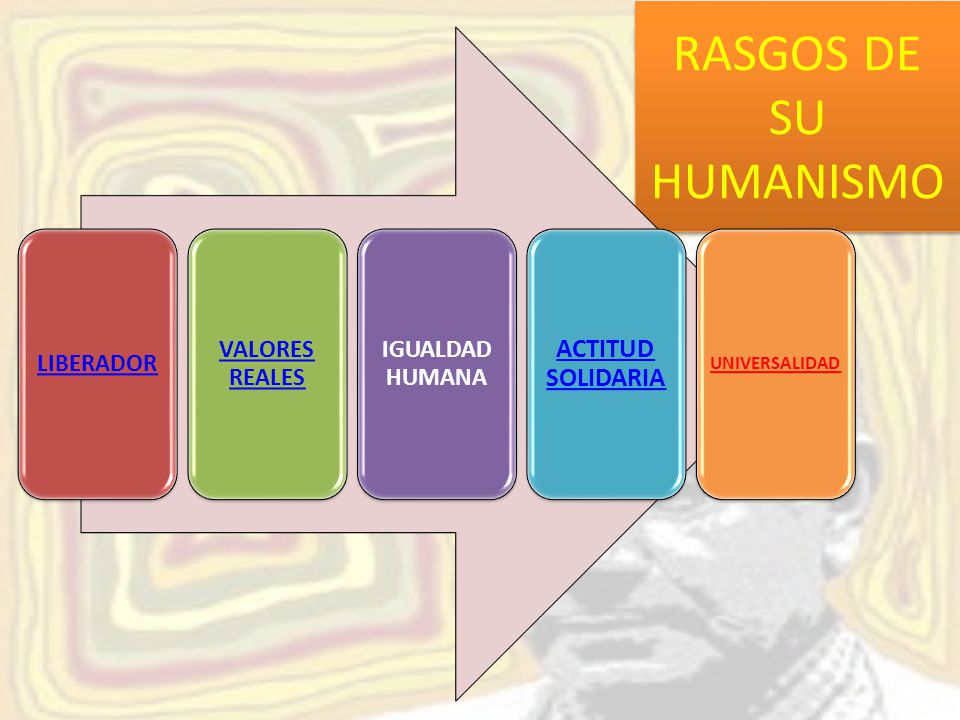 RASGOS DE SU HUMANISMO

LIBERADOR

VALORES REALES

IGUALDAD HUMANA

ACTITUD SOLIDARIA

UNIVERSALIDAD